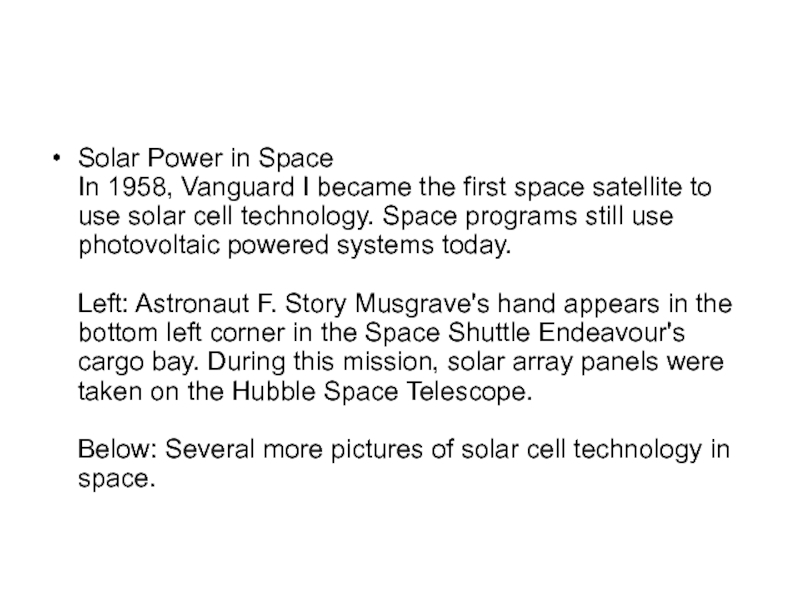 • Solar Power in Space
In 1958, Vanguard I became the first space satellite to use solar cell technology. Space programs still use photovoltaic powered systems today.

Left: Astronaut F. Story Musgrave's hand appears in the bottom left corner in the Space Shuttle Endeavour's cargo bay. During this mission, solar array panels were taken on the Hubble Space Telescope.

Below: Several more pictures of solar cell technology in space.